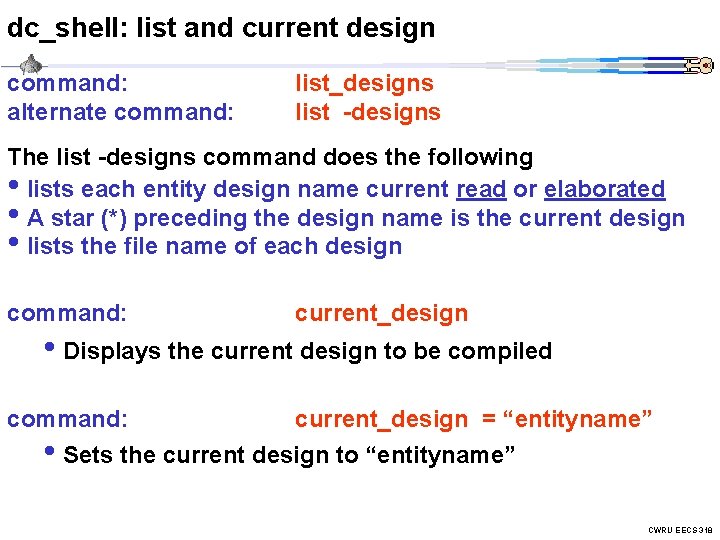 dc_shell: list and current design

command: list_designs
alternate command: list -designs

The list -designs command does the following
• lists each entity design name current read or elaborated
• A star (*) preceding the design name is the current design
• lists the file name of each design

command: current_design
• Displays the current design to be compiled

command: current_design = “entityname”
• Sets the current design to “entityname”

CWRU EECS 318